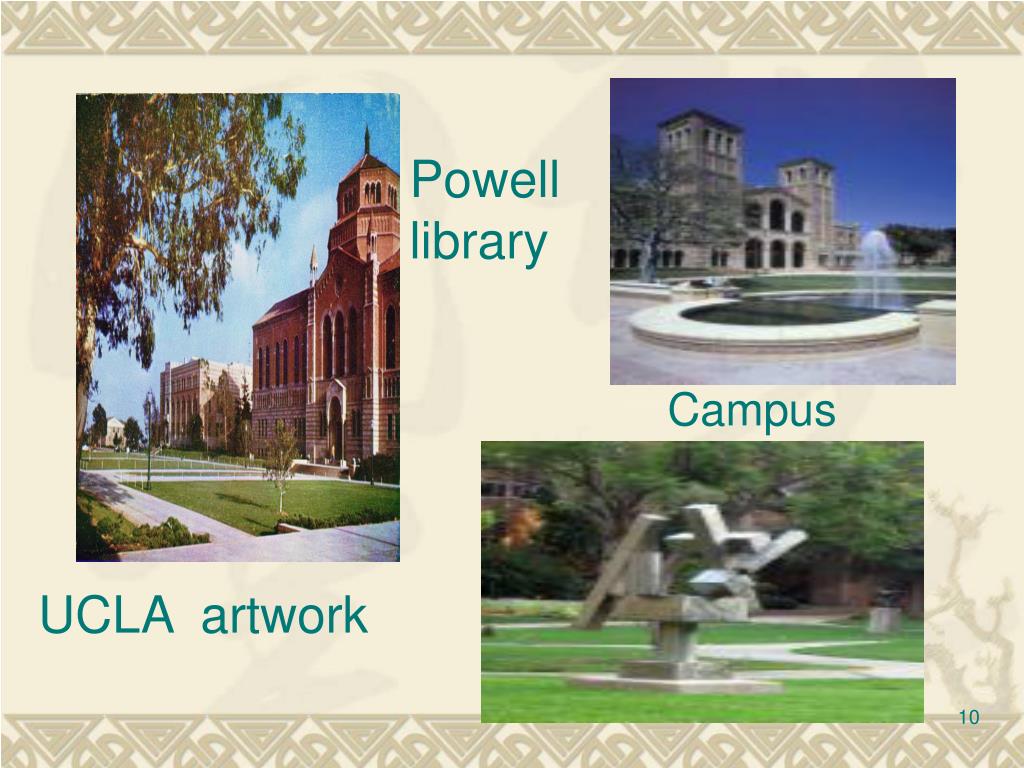 Powell library

Campus

UCLA  artwork

10